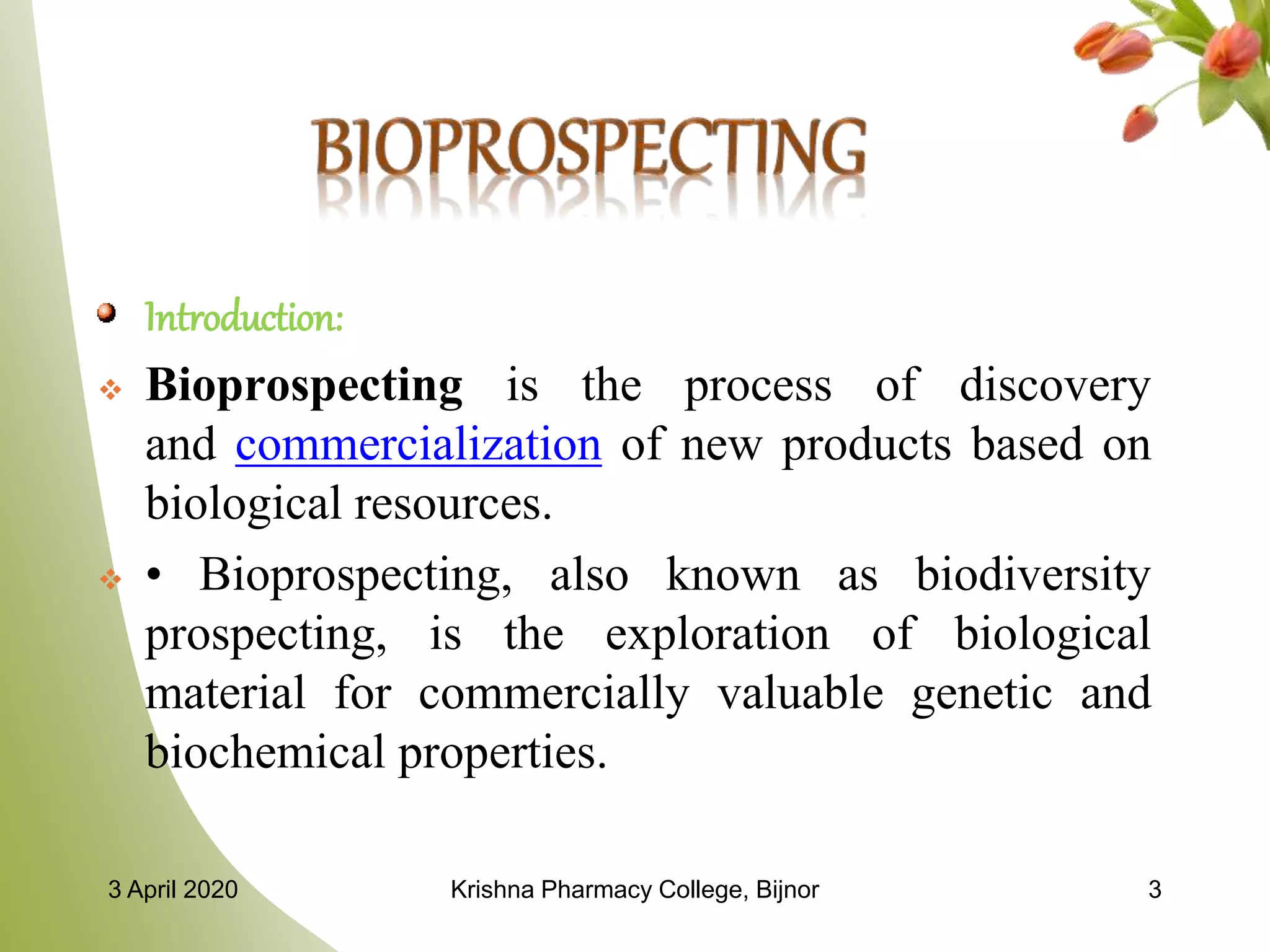 BIOPROSPECTING

Introduction:

Bioprospecting is the process of discovery and commercialization of new products based on biological resources.

• Bioprospecting, also known as biodiversity prospecting, is the exploration of biological material for commercially valuable genetic and biochemical properties.

3 April 2020

Krishna Pharmacy College, Bijnor

3